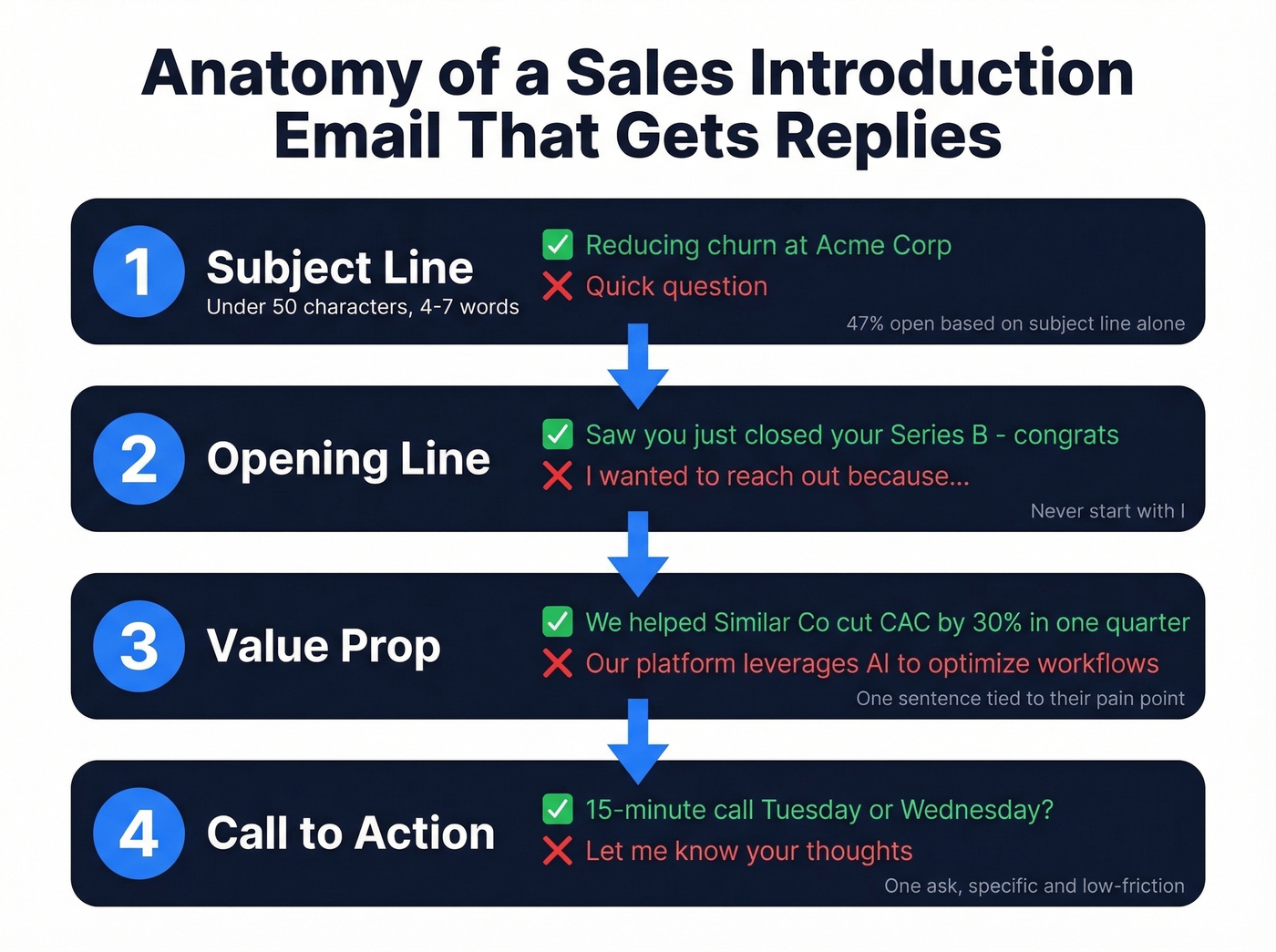 Anatomy of a Sales Introduction Email That Gets Replies

1 Subject Line
Under 50 characters, 4-7 words
✅ Reducing churn at Acme Corp
❌ Quick question
47% open based on subject line alone

2 Opening Line
✅ Saw you just closed your Series B - congrats
❌ I wanted to reach out because...
Never start with I

3 Value Prop
✅ We helped Similar Co cut CAC by 30% in one quarter
❌ Our platform leverages AI to optimize workflows
One sentence tied to their pain point

4 Call to Action
✅ 15-minute call Tuesday or Wednesday?
❌ Let me know your thoughts
One ask, specific and low-friction